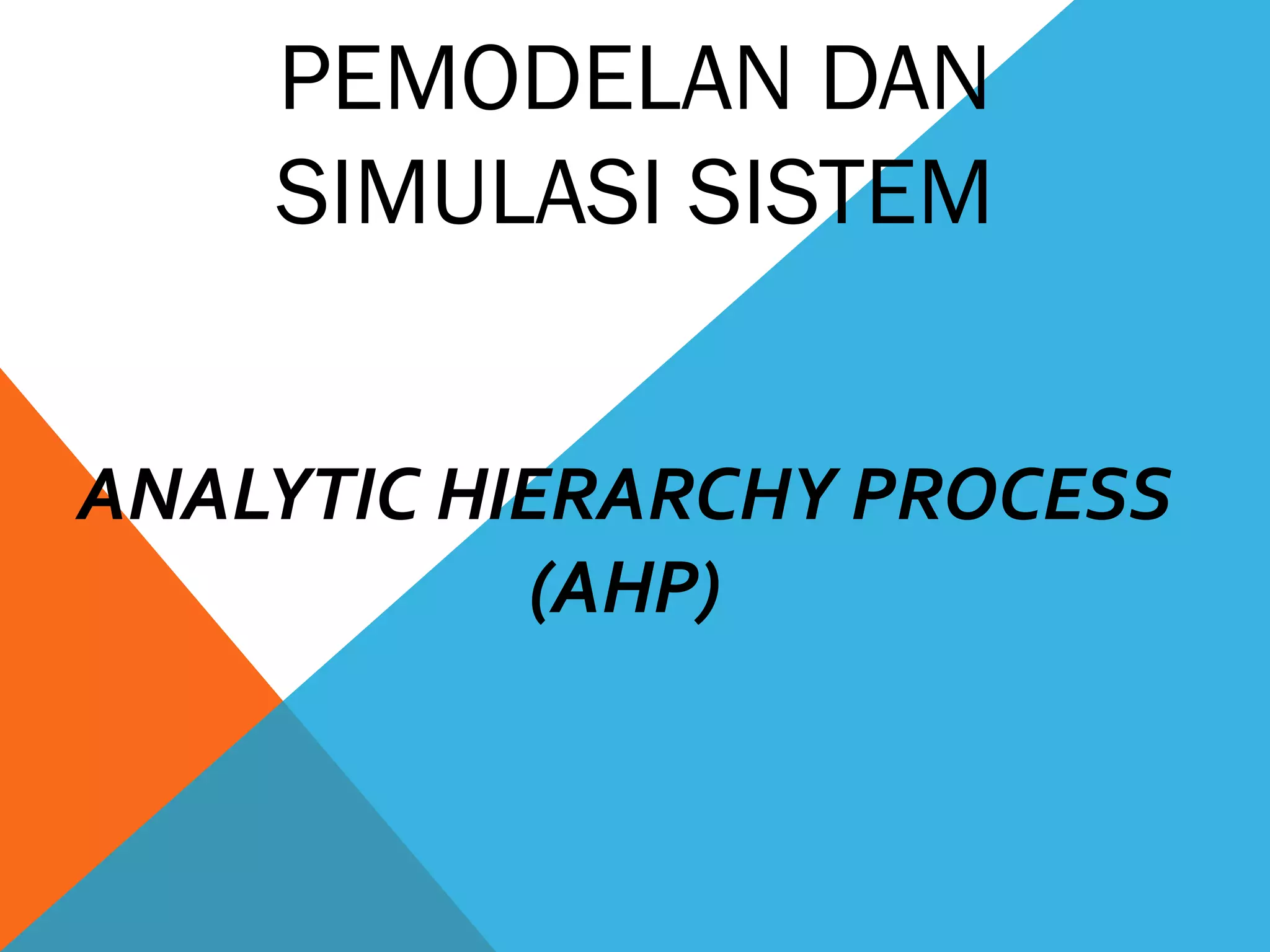 PEMODELAN DAN SIMULASI SISTEM

ANALYTIC HIERARCHY PROCESS (AHP)